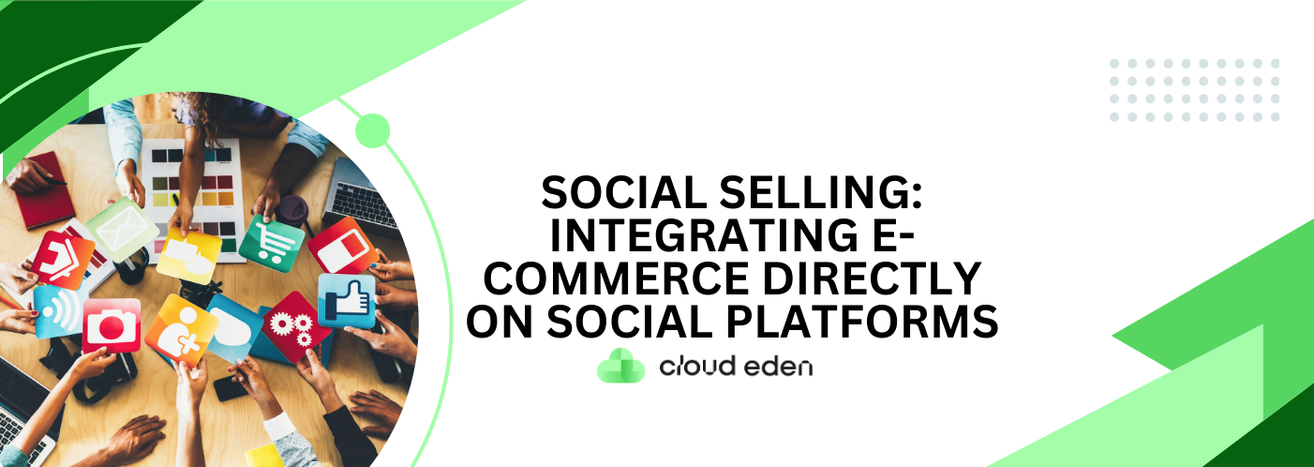 SOCIAL SELLING: INTEGRATING E-COMMERCE DIRECTLY ON SOCIAL PLATFORMS

cloud eden